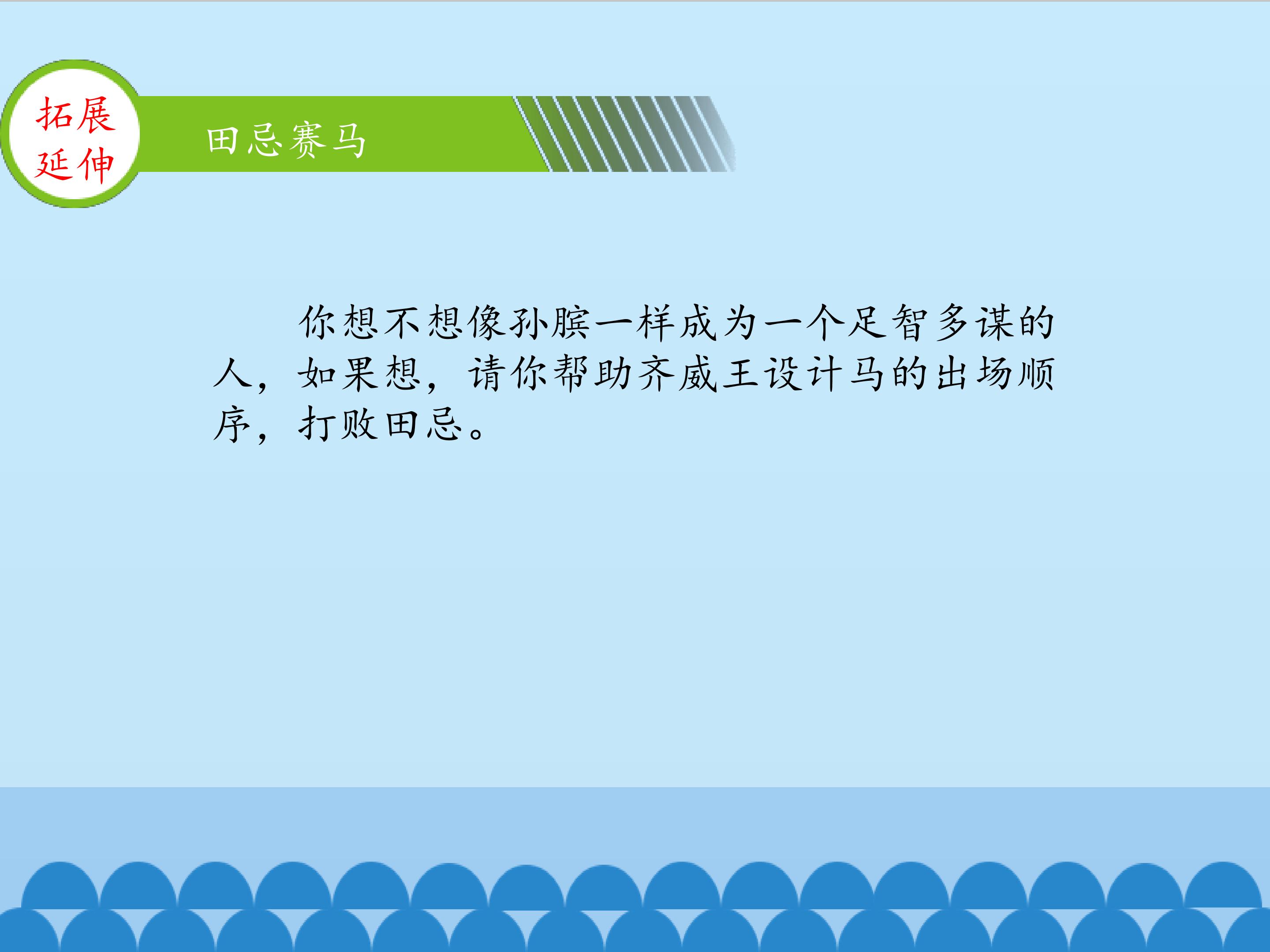 拓展延伸

田忌赛马

你想不想像孙膑一样成为一个足智多谋的人，如果想，请你帮助齐威王设计马的出场顺序，打败田忌。